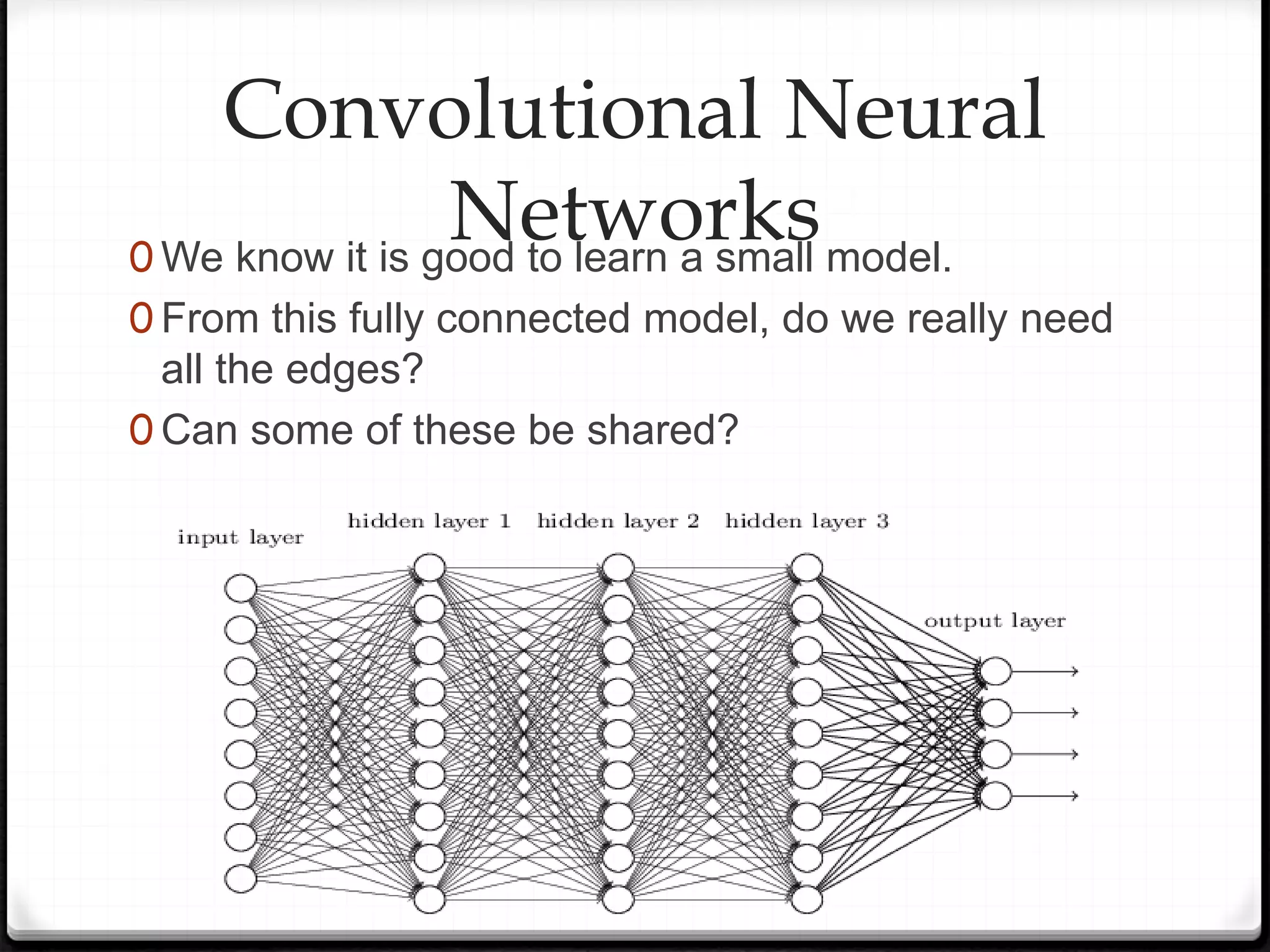 Convolutional Neural Networks

0 We know it is good to learn a small model.

0 From this fully connected model, do we really need all the edges?

0 Can some of these be shared?

input layer

hidden layer 1

hidden layer 2

hidden layer 3

output layer